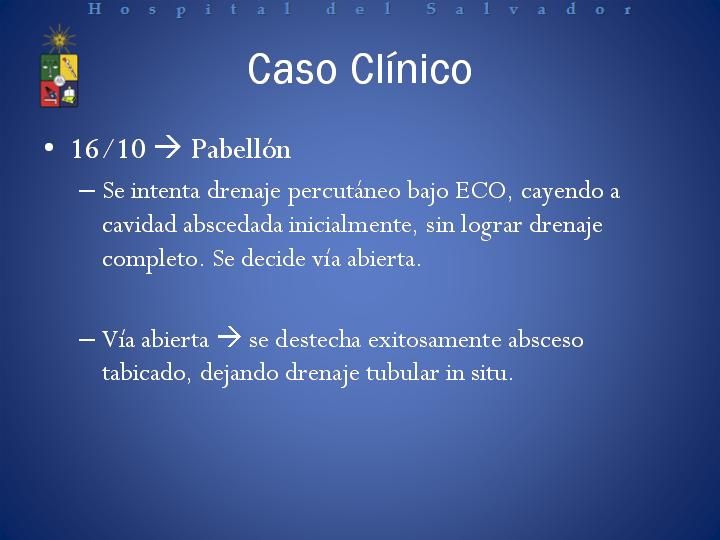 Hospital del Salvador

Caso Clínico

• 16/10 → Pabellón

– Se intenta drenaje percutáneo bajo ECO, cayendo a cavidad abscedada inicialmente, sin lograr drenaje completo. Se decide vía abierta.

– Vía abierta → se destecha exitosamente absceso tabicado, dejando drenaje tubular in situ.